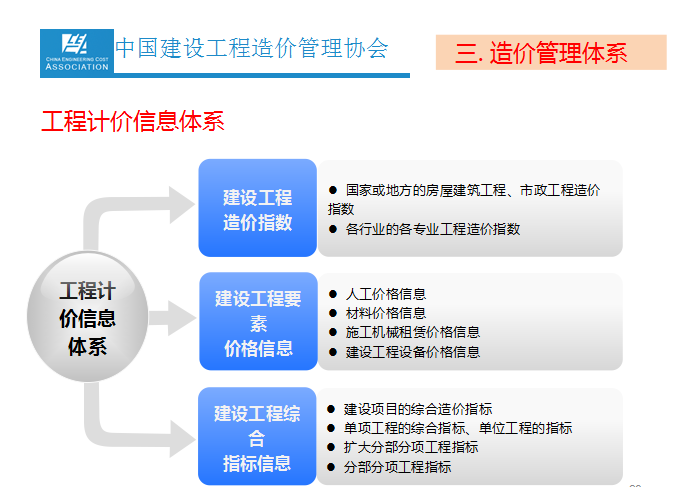 CHINA ENGINEERING COST ASSOCIATION

中国建设工程造价管理协会

三. 造价管理体系

工程计价信息体系

工程计价信息体系

建设工程造价指数

● 国家或地方的房屋建筑工程、市政工程造价指数
● 各行业的各专业工程造价指数

建设工程要素价格信息

● 人工价格信息
● 材料价格信息
● 施工机械租赁价格信息
● 建设工程设备价格信息

建设工程综合指标信息

● 建设项目的综合造价指标
● 单项工程的综合指标、单位工程的指标
● 扩大分部分项工程指标
● 分部分项工程指标